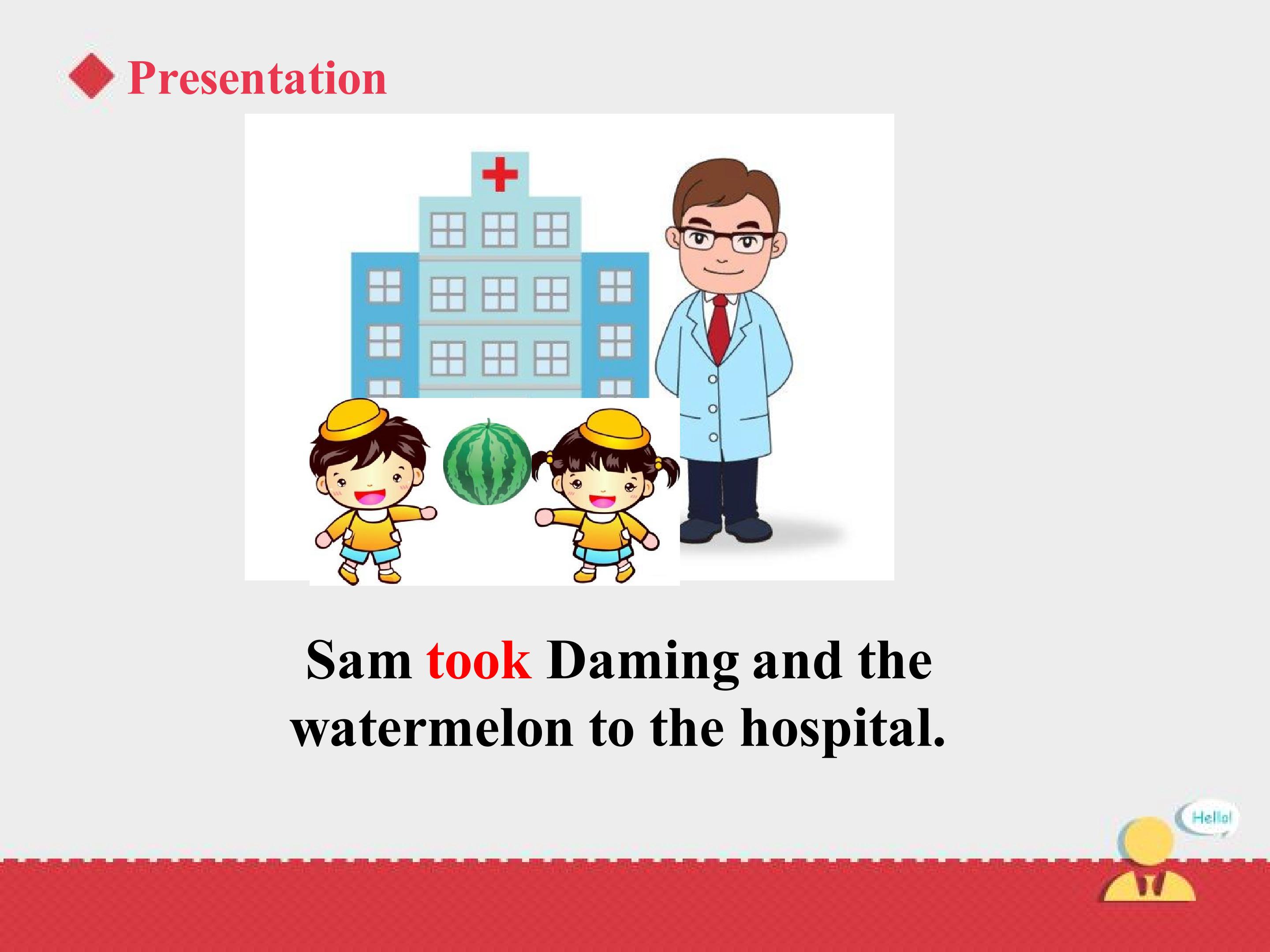 Presentation

Sam took Daming and the watermelon to the hospital.

Hello!